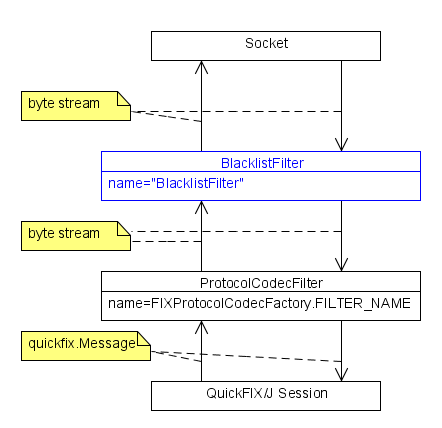 Socket

byte stream

BlacklistFilter

name="BlacklistFilter"

byte stream

ProtocolCodecFilter

name=FIXProtocolCodecFactory.FILTER_NAME

quickfix.Message

QuickFIX/J Session